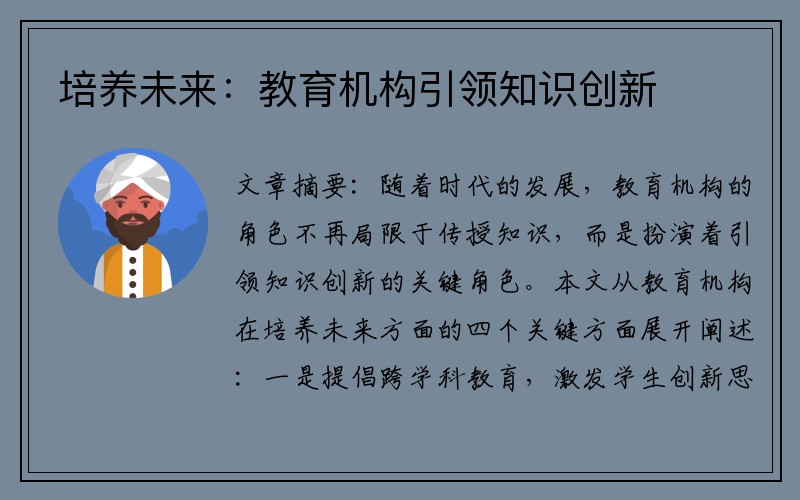 培养未来：教育机构引领知识创新

文章摘要：随着时代的发展，教育机构的角色不再局限于传授知识，而是扮演着引领知识创新的关键角色。本文从教育机构在培养未来方面的四个关键方面展开阐述：一是提倡跨学科教育，激发学生创新思